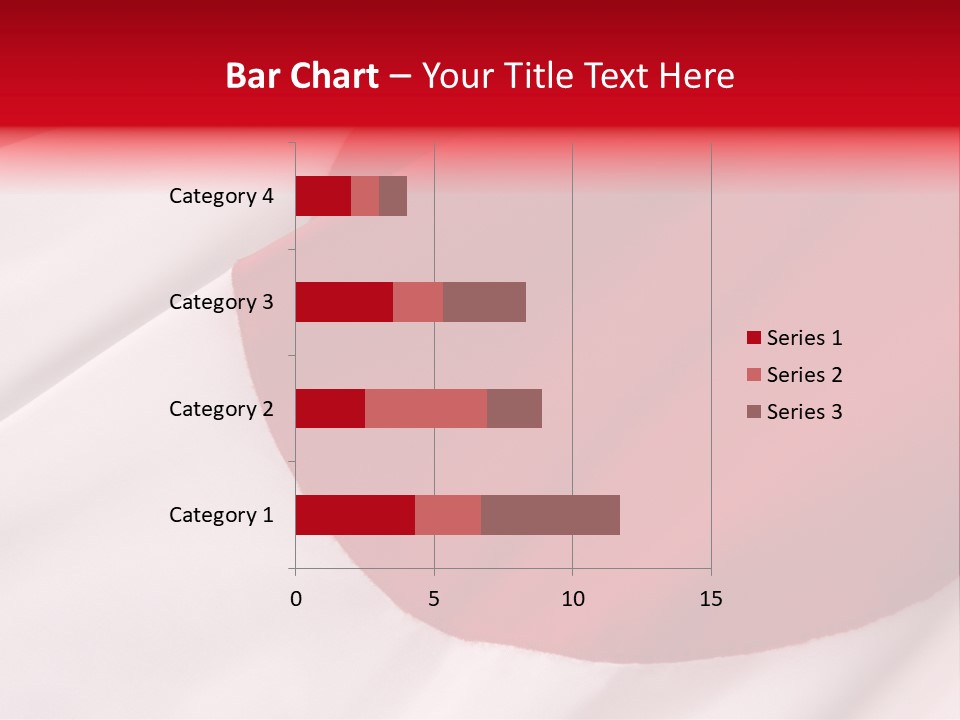 Bar Chart – Your Title Text Here

Category 4
Category 3
Category 2
Category 1

0
5
10
15

Series 1
Series 2
Series 3